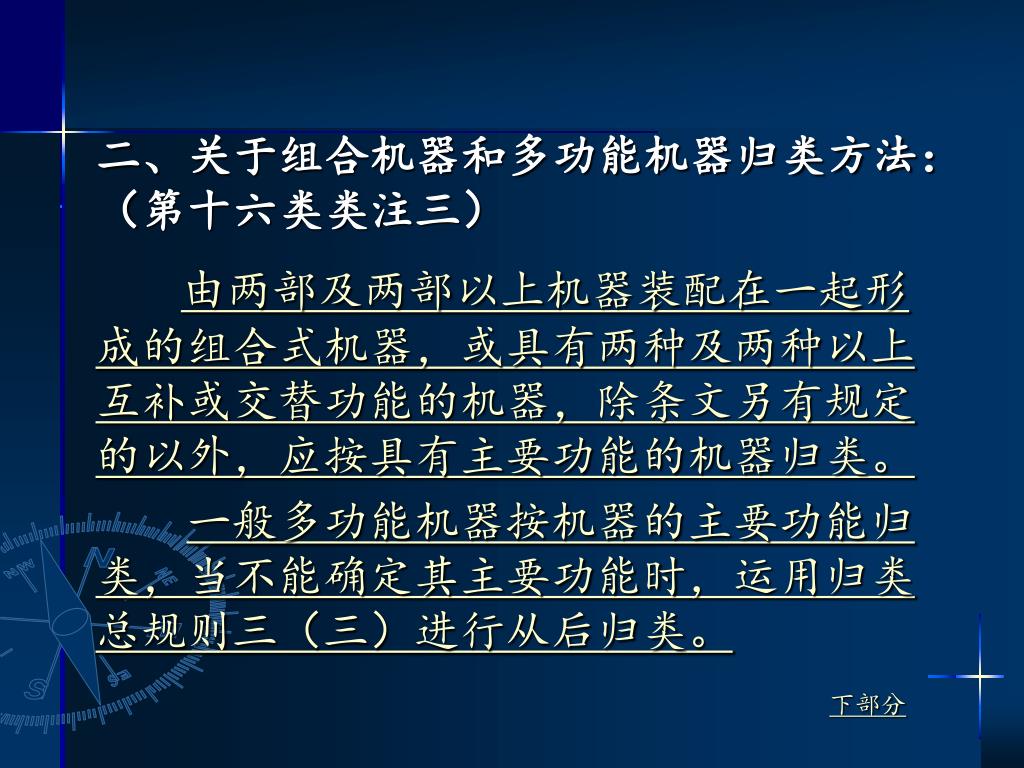 二、关于组合机器和多功能机器归类方法：（第十六类类注三）

由两部及两部以上机器装配在一起形成的组合式机器，或具有两种及两种以上互补或交替功能的机器，除条文另有规定的以外，应按具有主要功能的机器归类。

一般多功能机器按机器的主要功能归类，当不能确定其主要功能时，运用归类总规则三（三）进行从后归类。

下部分